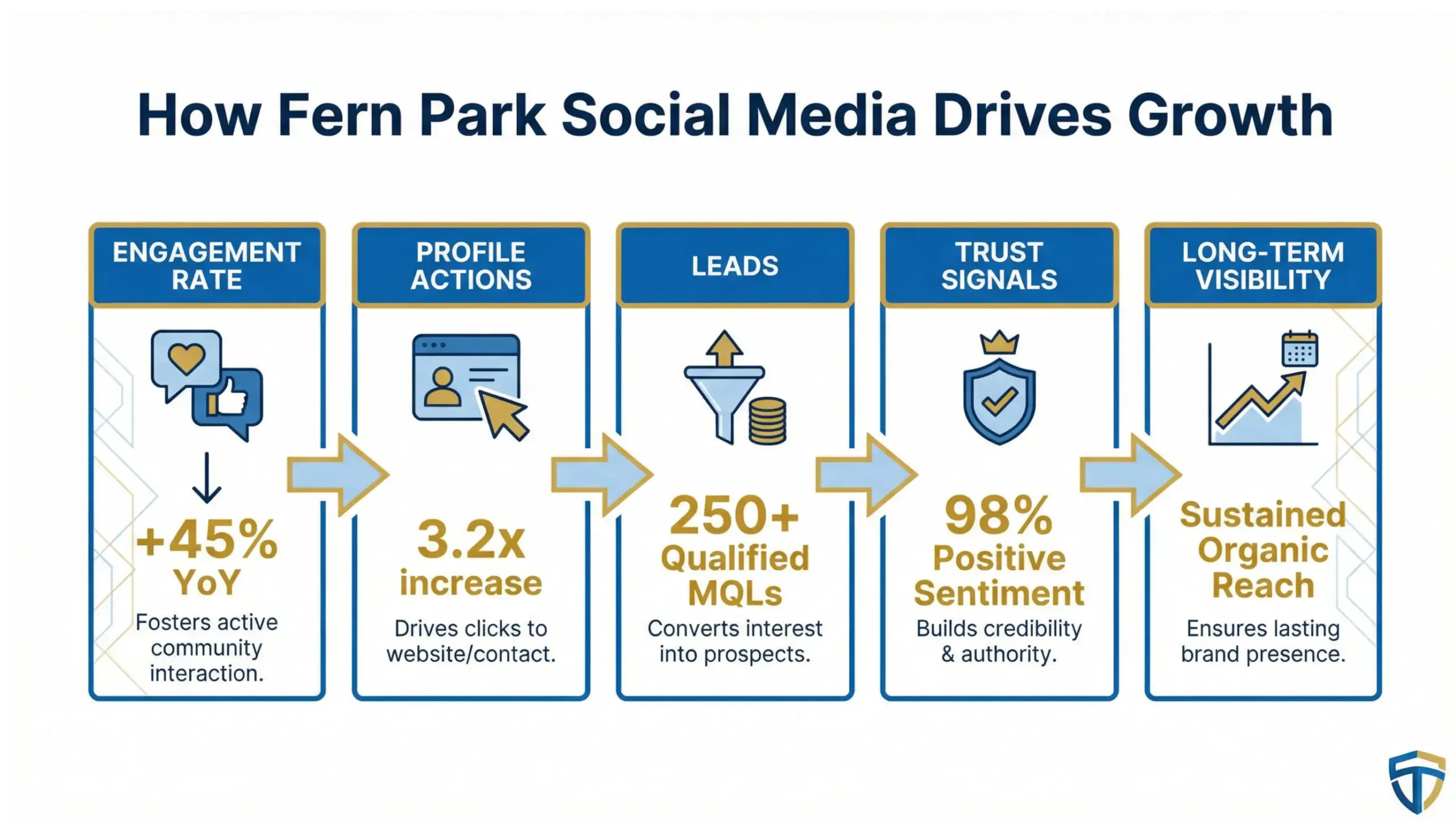 How Fern Park Social Media Drives Growth

ENGAGEMENT RATE

+45% YoY

Fosters active community interaction.

PROFILE ACTIONS

3.2x increase

Drives clicks to website/contact.

LEADS

250+ Qualified MQLs

Converts interest into prospects.

TRUST SIGNALS

98% Positive Sentiment

Builds credibility & authority.

LONG-TERM VISIBILITY

Sustained Organic Reach

Ensures lasting brand presence.